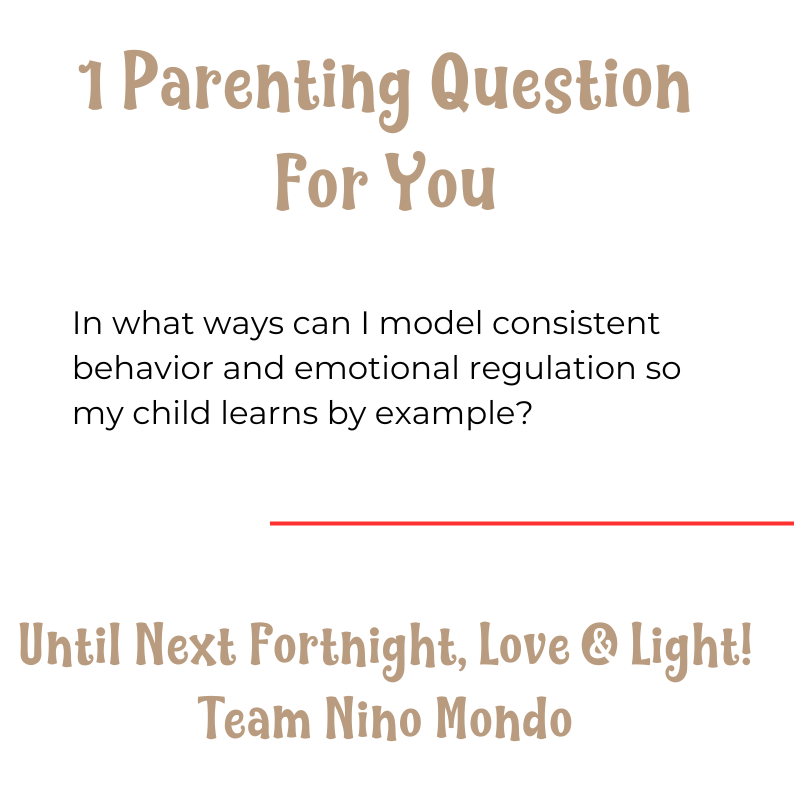 1 Parenting Question For You

In what ways can I model consistent behavior and emotional regulation so my child learns by example?

Until Next Fortnight, Love & Light!
Team Nino Mondo